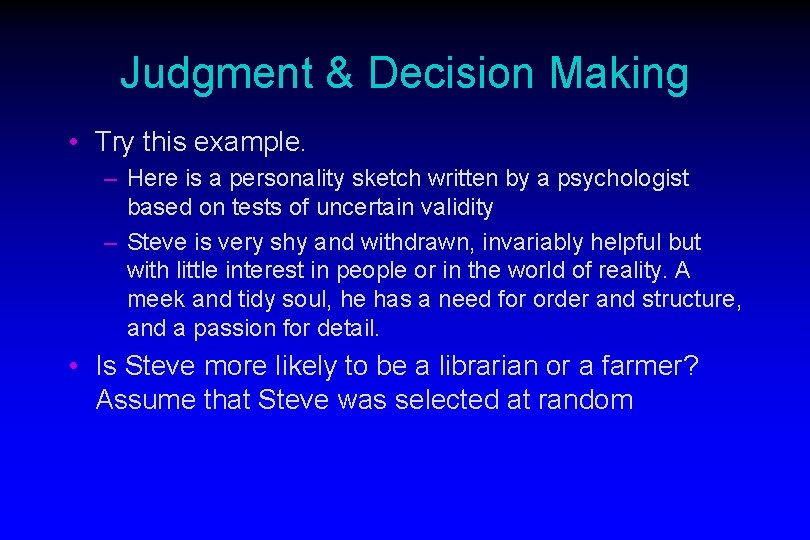 Judgment & Decision Making

• Try this example.
– Here is a personality sketch written by a psychologist based on tests of uncertain validity
– Steve is very shy and withdrawn, invariably helpful but with little interest in people or in the world of reality. A meek and tidy soul, he has a need for order and structure, and a passion for detail.

• Is Steve more likely to be a librarian or a farmer? Assume that Steve was selected at random